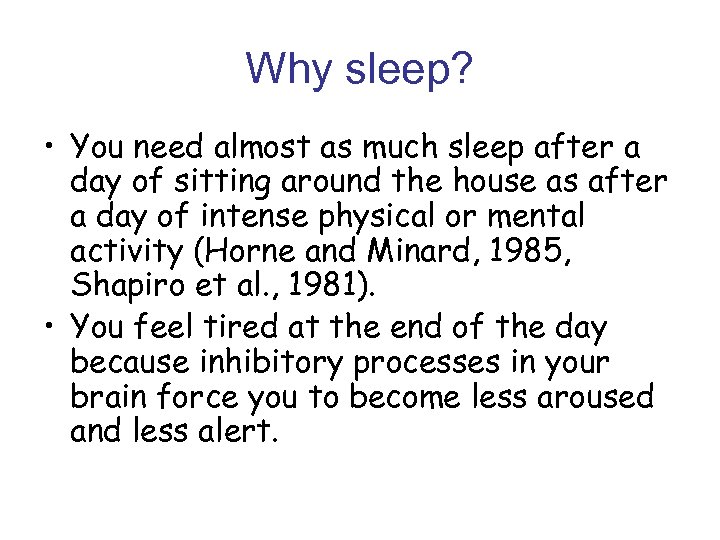 Why sleep?

• You need almost as much sleep after a day of sitting around the house as after a day of intense physical or mental activity (Horne and Minard, 1985, Shapiro et al., 1981).
• You feel tired at the end of the day because inhibitory processes in your brain force you to become less aroused and less alert.